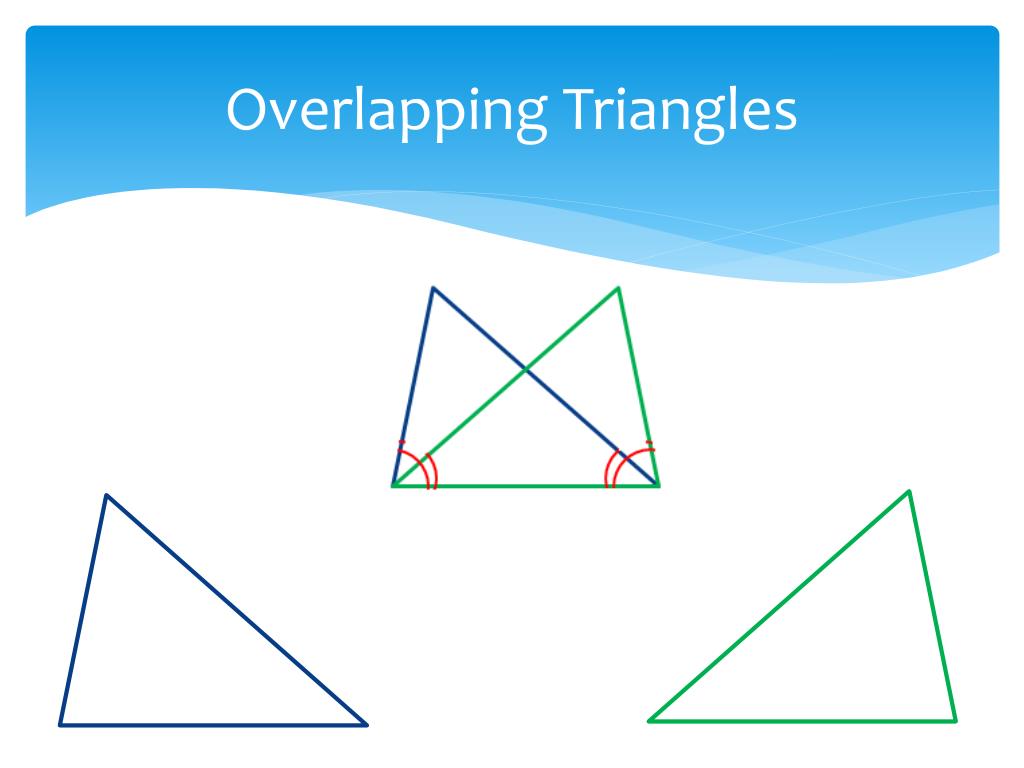 Overlapping Triangles